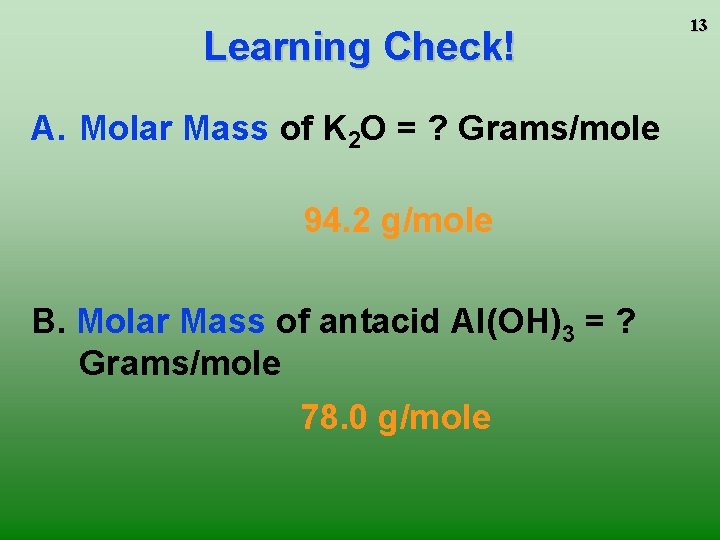 13

Learning Check!

A. Molar Mass of $K_2O$ = ? Grams/mole

94.2 g/mole

B. Molar Mass of antacid $Al(OH)_3$ = ? Grams/mole

78.0 g/mole